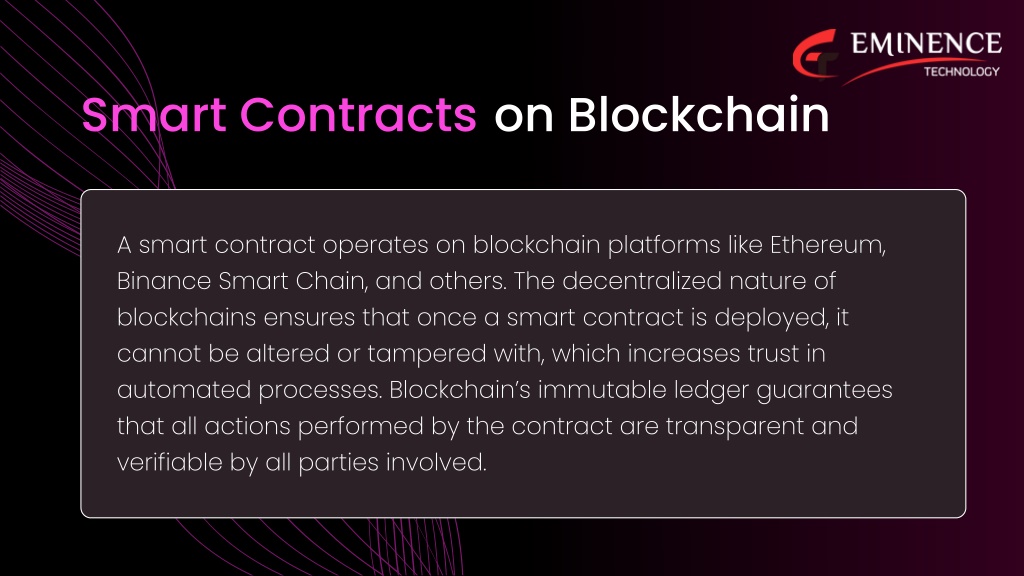 EMINENCE
TECHNOLOGY

Smart Contracts on Blockchain

A smart contract operates on blockchain platforms like Ethereum, Binance Smart Chain, and others. The decentralized nature of blockchains ensures that once a smart contract is deployed, it cannot be altered or tampered with, which increases trust in automated processes. Blockchain's immutable ledger guarantees that all actions performed by the contract are transparent and verifiable by all parties involved.